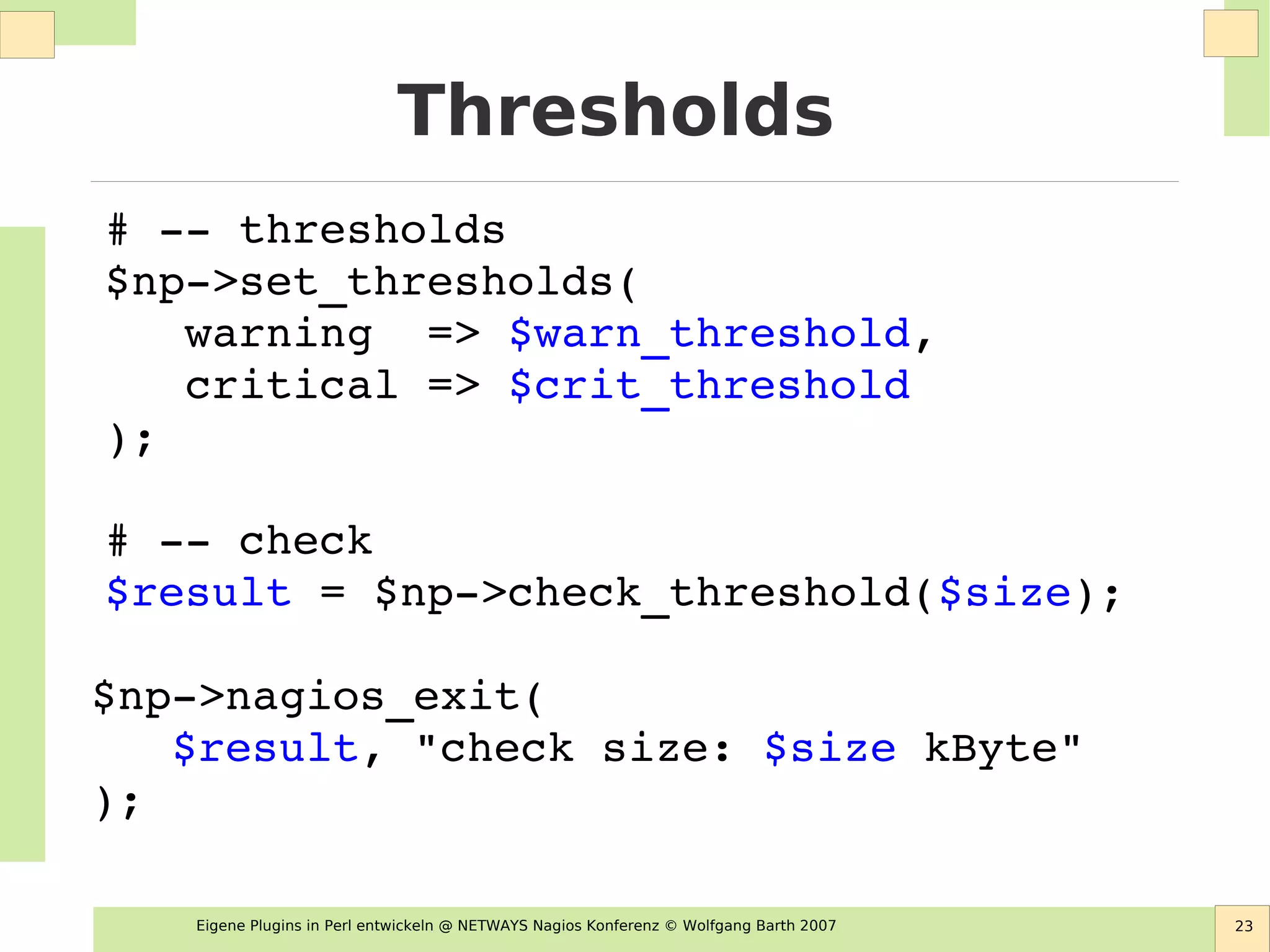 Thresholds

# -- thresholds
$np->set_thresholds(
   warning  => $warn_threshold,
   critical => $crit_threshold
);

# -- check
$result = $np->check_threshold($size);

$np->nagios_exit(
   $result, "check size: $size kByte"
);

Eigene Plugins in Perl entwickeln @ NETWAYS Nagios Konferenz © Wolfgang Barth 2007

23